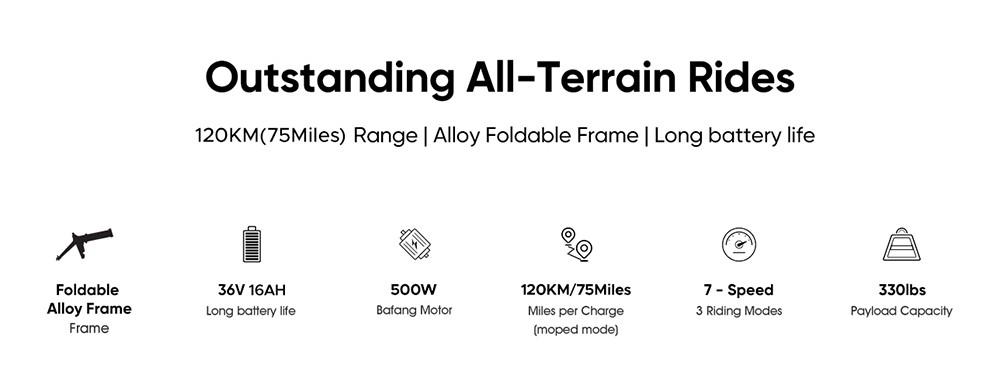 Outstanding All-Terrain Rides

120KM(75Miles) Range | Alloy Foldable Frame | Long battery life

Foldable Alloy Frame
Frame

36V 16AH
Long battery life

500W
Bafang Motor

120KM/75Miles
Miles per Charge (moped mode)

7 - Speed
3 Riding Modes

330lbs
Payload Capacity